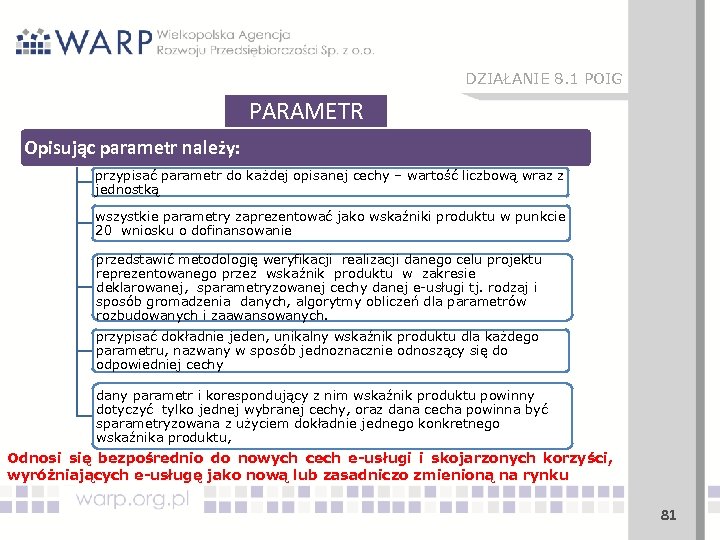 WARP Wielkopolska Agencja Rozwoju Przedsiębiorczości Sp. z o.o.

DZIAŁANIE 8.1 POIG

PARAMETR

Opisując parametr należy:

przypisać parametr do każdej opisanej cechy – wartość liczbową wraz z jednostką

wszystkie parametry zaprezentować jako wskaźniki produktu w punkcie 20 wniosku o dofinansowanie

przedstawić metodologię weryfikacji realizacji danego celu projektu reprezentowanego przez wskaźnik produktu w zakresie deklarowanej, sparametryzowanej cechy danej e-usługi tj. rodzaj i sposób gromadzenia danych, algorytmy obliczeń dla parametrów rozbudowanych i zaawansowanych.

przypisać dokładnie jeden, unikalny wskaźnik produktu dla każdego parametru, nazwany w sposób jednoznacznie odnoszący się do odpowiedniej cechy

dany parametr i korespondujący z nim wskaźnik produktu powinny dotyczyć tylko jednej wybranej cechy, oraz dana cecha powinna być sparametryzowana z użyciem dokładnie jednego konkretnego wskaźnika produktu,

Odnosi się bezpośrednio do nowych cech e-usługi i skojarzonych korzyści, wyróżniających e-usługę jako nową lub zasadniczo zmienioną na rynku

warp.org.pl

81